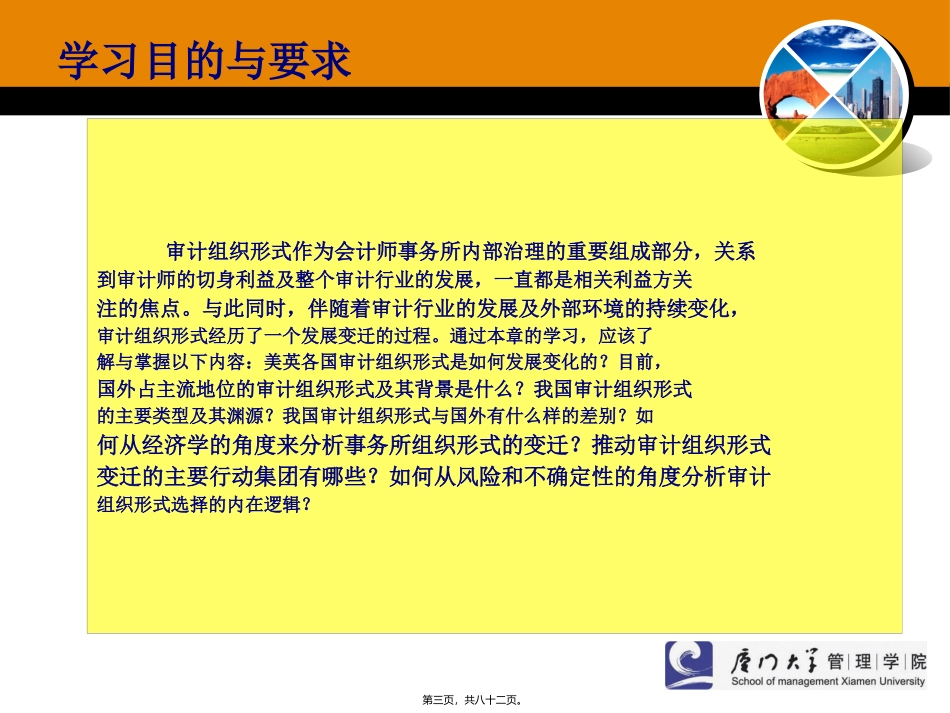 学习目的与要求

审计组织形式作为会计师事务所内部治理的重要组成部分，关系到审计师的切身利益及整个审计行业的发展，一直都是相关利益方关注的焦点。与此同时，伴随着审计行业的发展及外部环境的持续变化，审计组织形式经历了一个发展变迁的过程。通过本章的学习，应该了解与掌握以下内容：美英各国审计组织形式是如何发展变化的？目前，国外占主流地位的审计组织形式及其背景是什么？我国审计组织形式的主要类型及其渊源？我国审计组织形式与国外有什么样的差别？如何从经济学的角度来分析事务所组织形式的变迁？推动审计组织形式变迁的主要行动集团有哪些？如何从风险和不确定性的角度分析审计组织形式选择的内在逻辑？

厦门大学 管理学院
School of management Xiamen University

第三页，共八十二页。